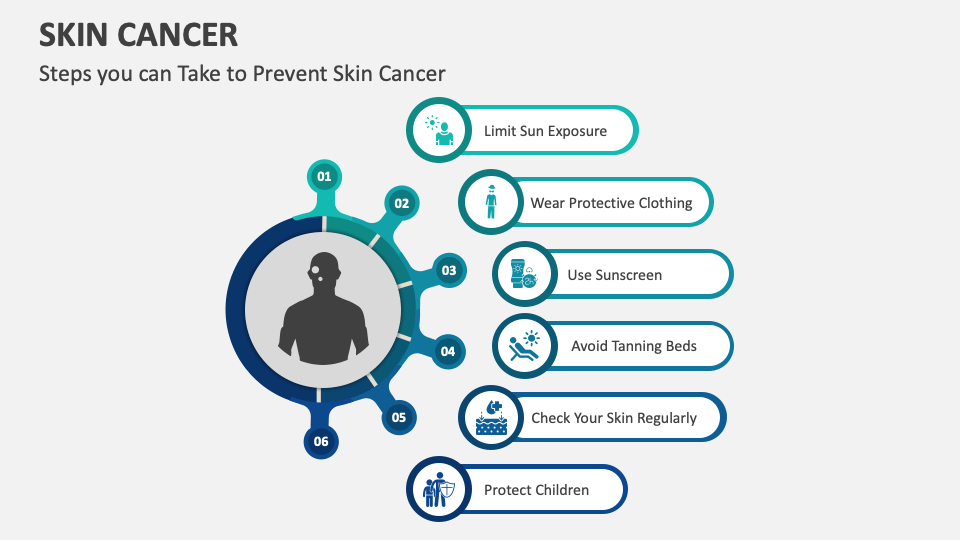 SKIN CANCER

Steps you can Take to Prevent Skin Cancer

01

02

03

04

05

06

Limit Sun Exposure

Wear Protective Clothing

Use Sunscreen

Avoid Tanning Beds

Check Your Skin Regularly

Protect Children